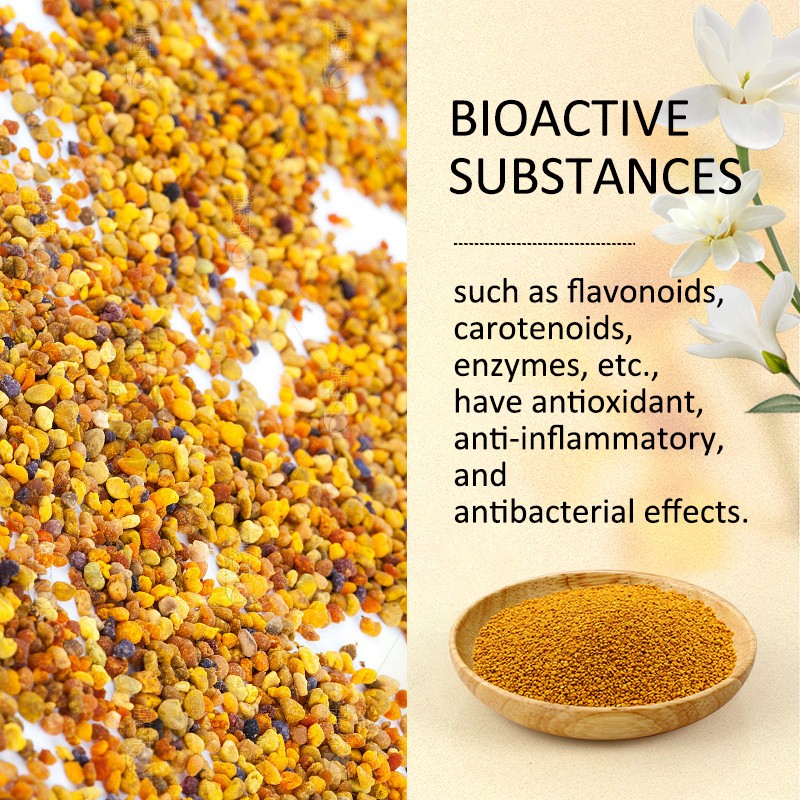 BIOACTIVE SUBSTANCES

such as flavonoids, carotenoids, enzymes, etc., have antioxidant, anti-inflammatory, and antibacterial effects.